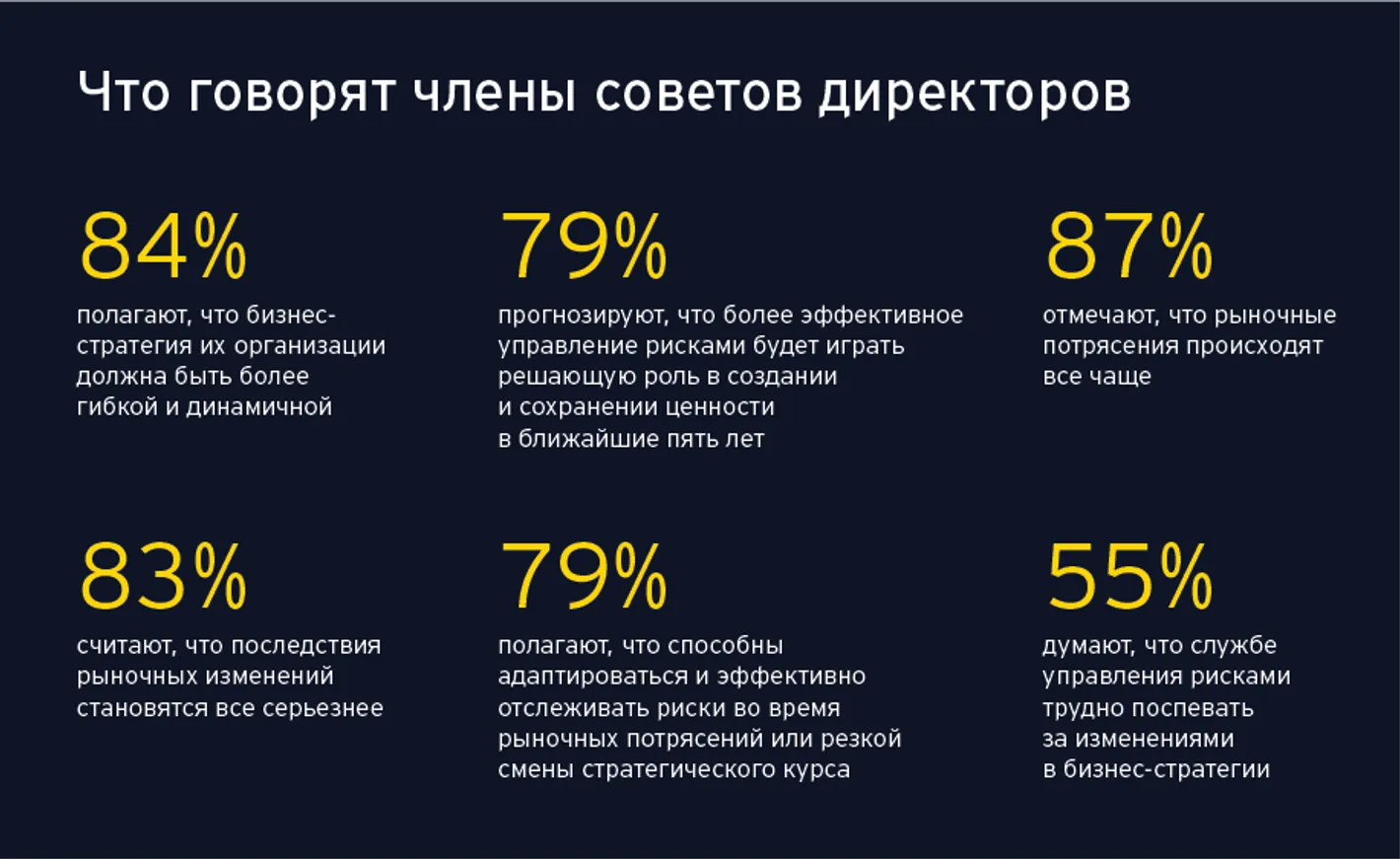 Что говорят члены советов директоров

84%
полагают, что бизнес-стратегия их организации должна быть более гибкой и динамичной

79%
прогнозируют, что более эффективное управление рисками будет играть решающую роль в создании и сохранении ценности в ближайшие пять лет

87%
отмечают, что рыночные потрясения происходят все чаще

83%
считают, что последствия рыночных изменений становятся все серьезнее

79%
полагают, что способны адаптироваться и эффективно отслеживать риски во время рыночных потрясений или резкой смены стратегического курса

55%
думают, что службе управления рисками трудно поспевать за изменениями в бизнес-стратегии